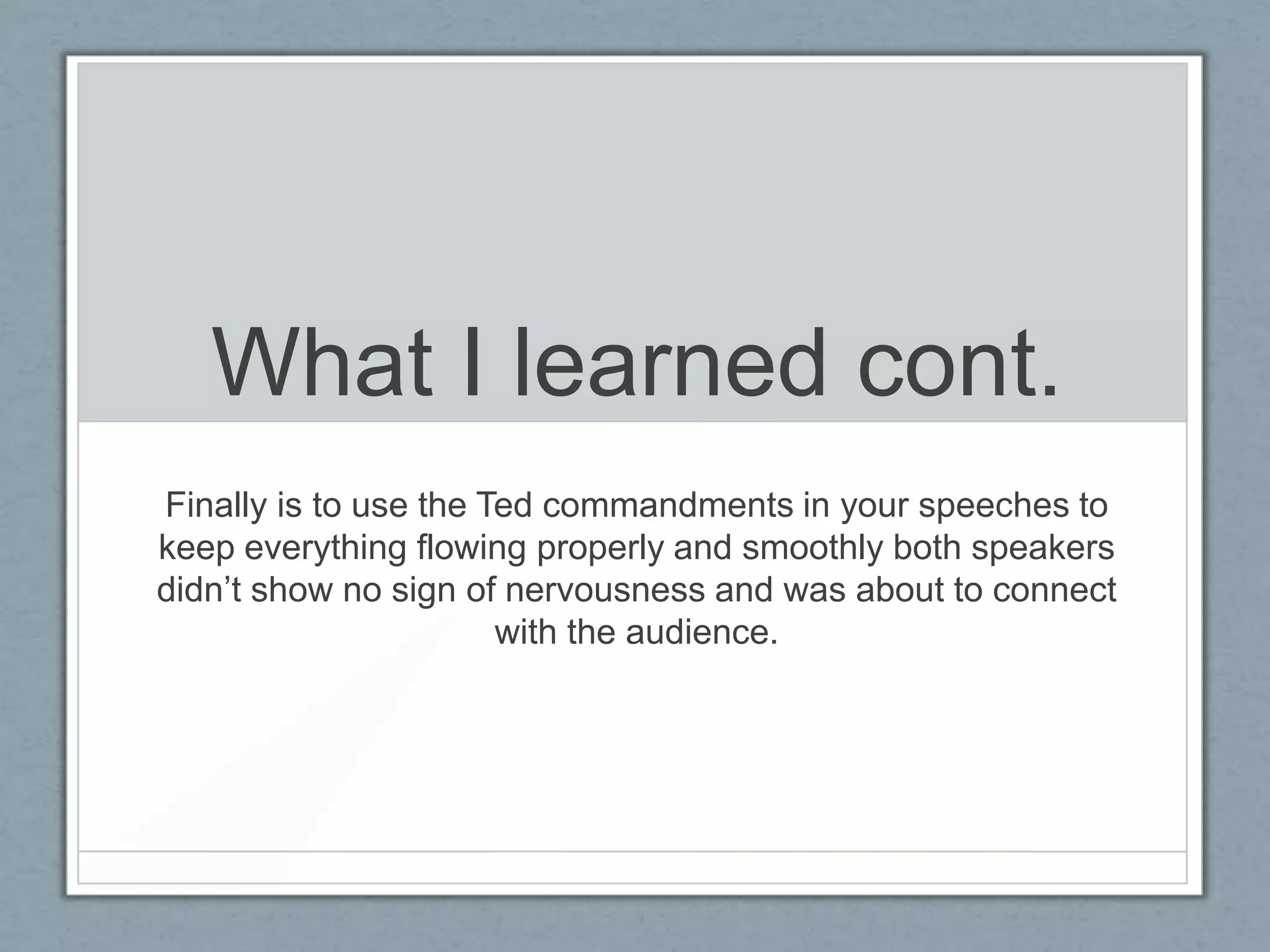 What I learned cont.

Finally is to use the Ted commandments in your speeches to keep everything flowing properly and smoothly both speakers didn’t show no sign of nervousness and was about to connect with the audience.